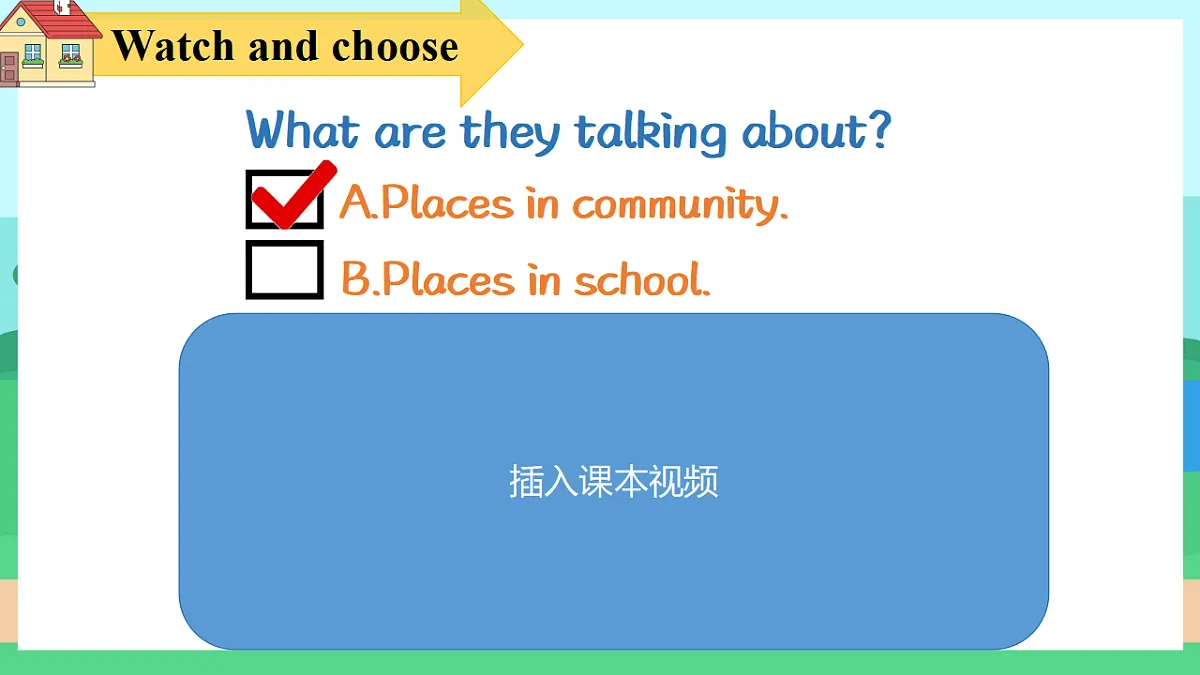 Watch and choose

What are they talking about?

A.Places in community.

B.Places in school.

插入课本视频